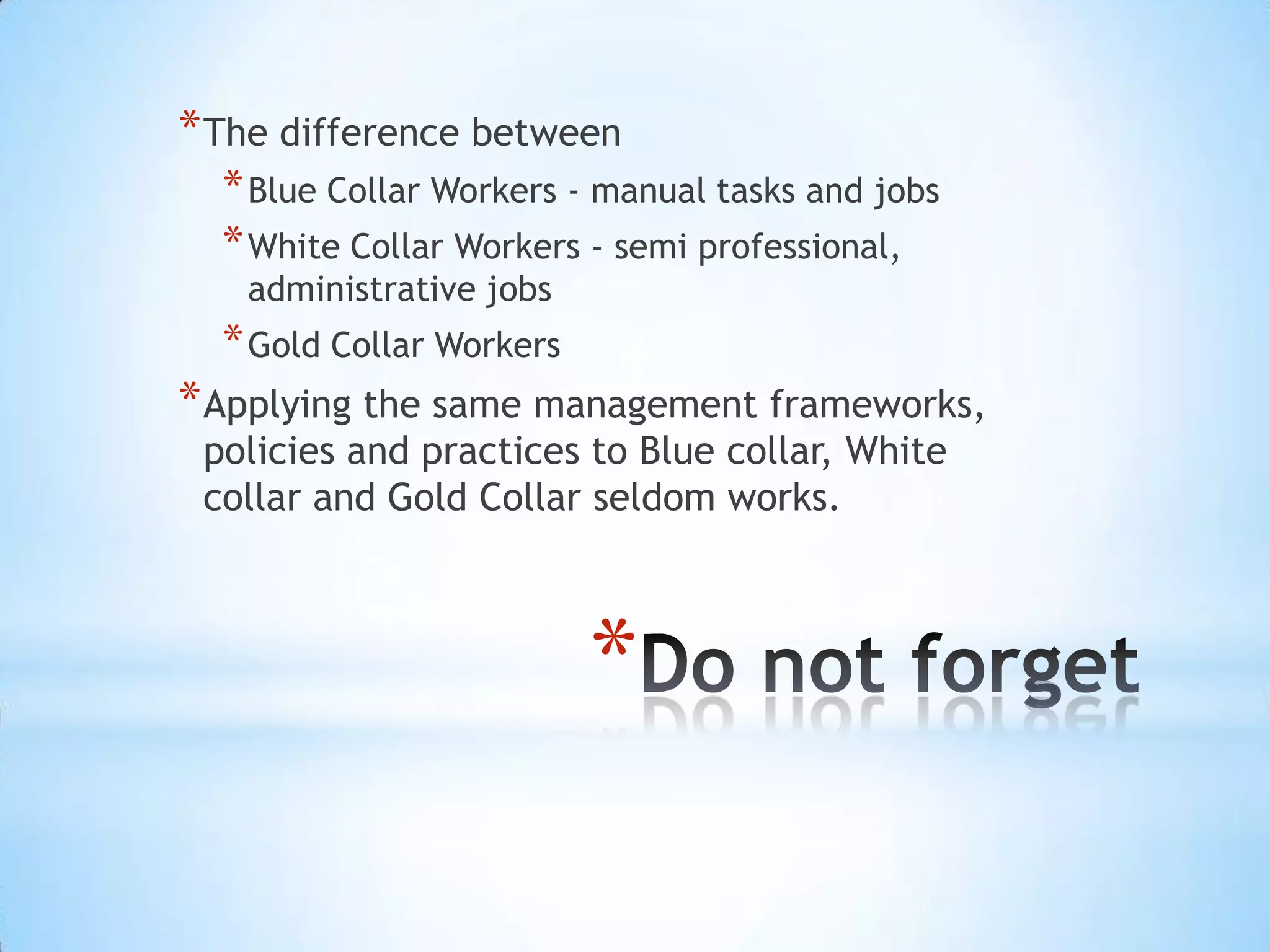 *The difference between

*Blue Collar Workers - manual tasks and jobs

*White Collar Workers - semi professional, administrative jobs

*Gold Collar Workers

*Applying the same management frameworks, policies and practices to Blue collar, White collar and Gold Collar seldom works.

*Do not forget